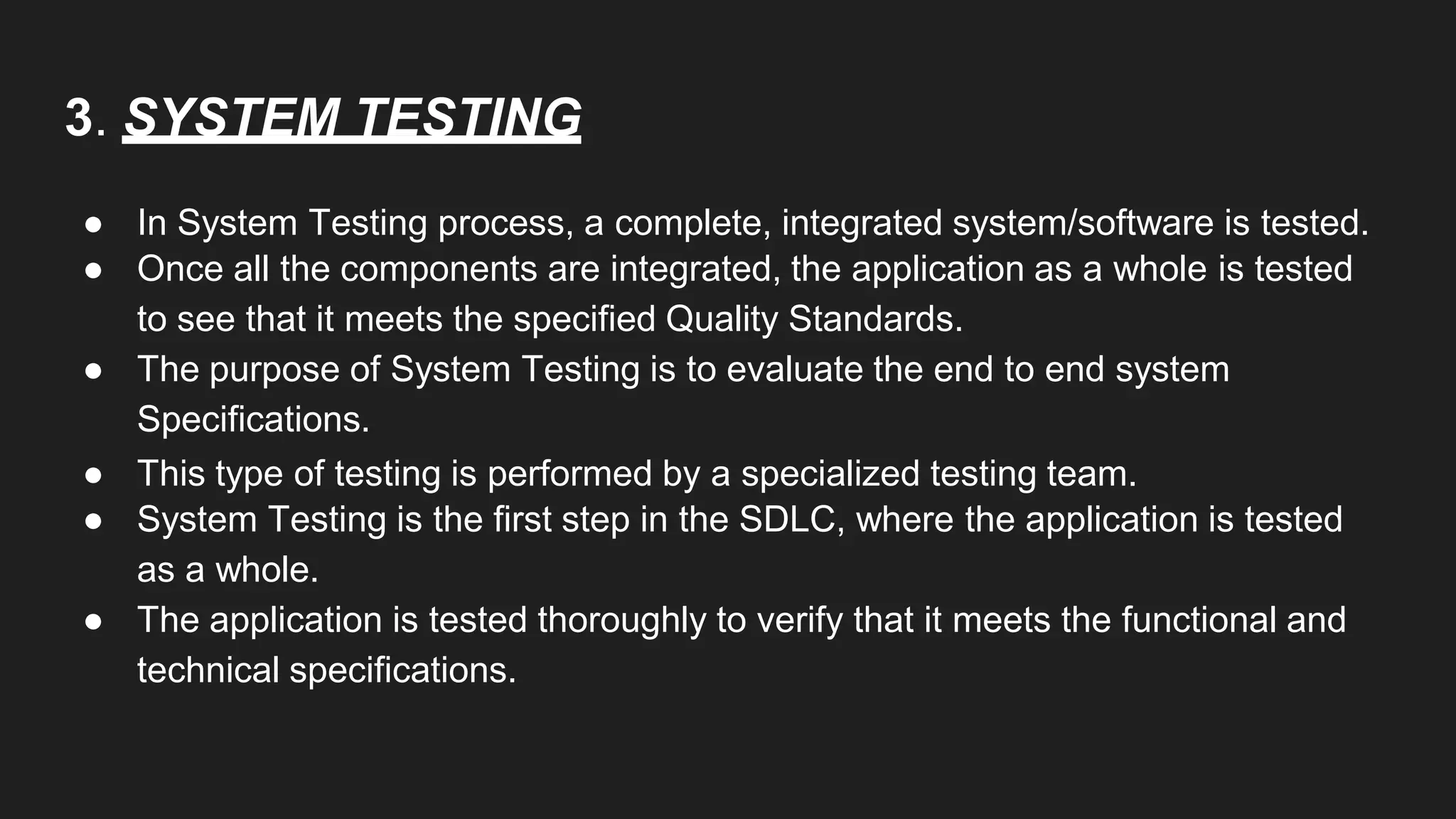 3. SYSTEM TESTING

● In System Testing process, a complete, integrated system/software is tested.
● Once all the components are integrated, the application as a whole is tested to see that it meets the specified Quality Standards.
● The purpose of System Testing is to evaluate the end to end system Specifications.
● This type of testing is performed by a specialized testing team.
● System Testing is the first step in the SDLC, where the application is tested as a whole.
● The application is tested thoroughly to verify that it meets the functional and technical specifications.